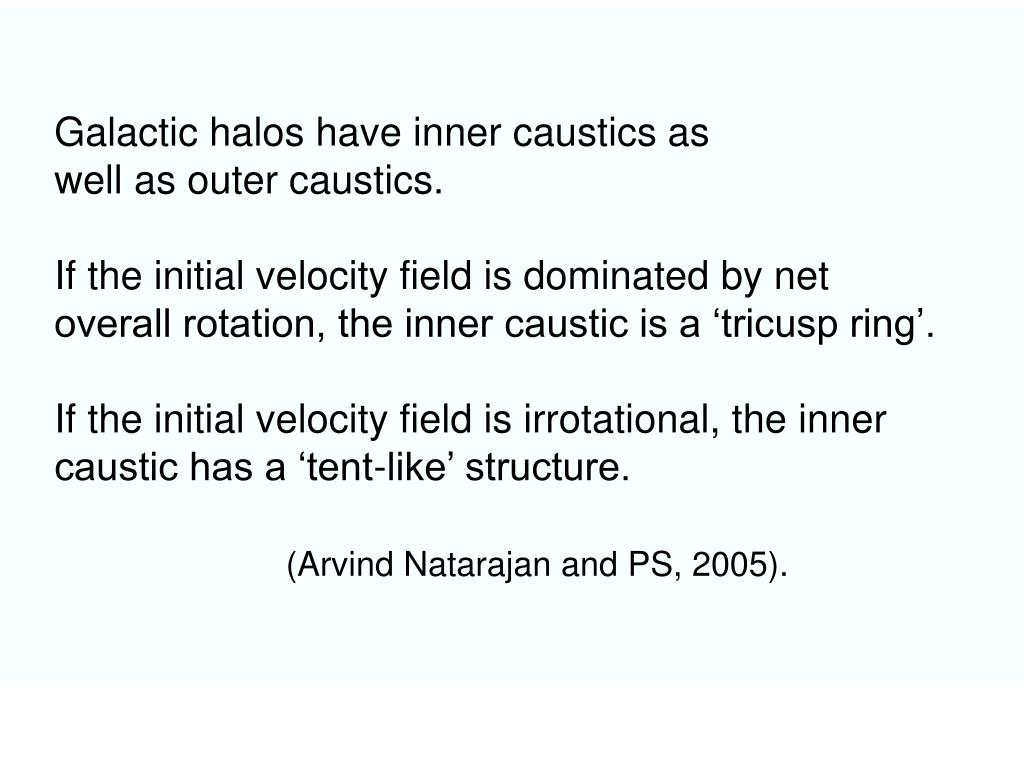 Galactic halos have inner caustics as well as outer caustics.

If the initial velocity field is dominated by net overall rotation, the inner caustic is a ‘tricusp ring’.

If the initial velocity field is irrotational, the inner caustic has a ‘tent-like’ structure.

(Arvind Natarajan and PS, 2005).